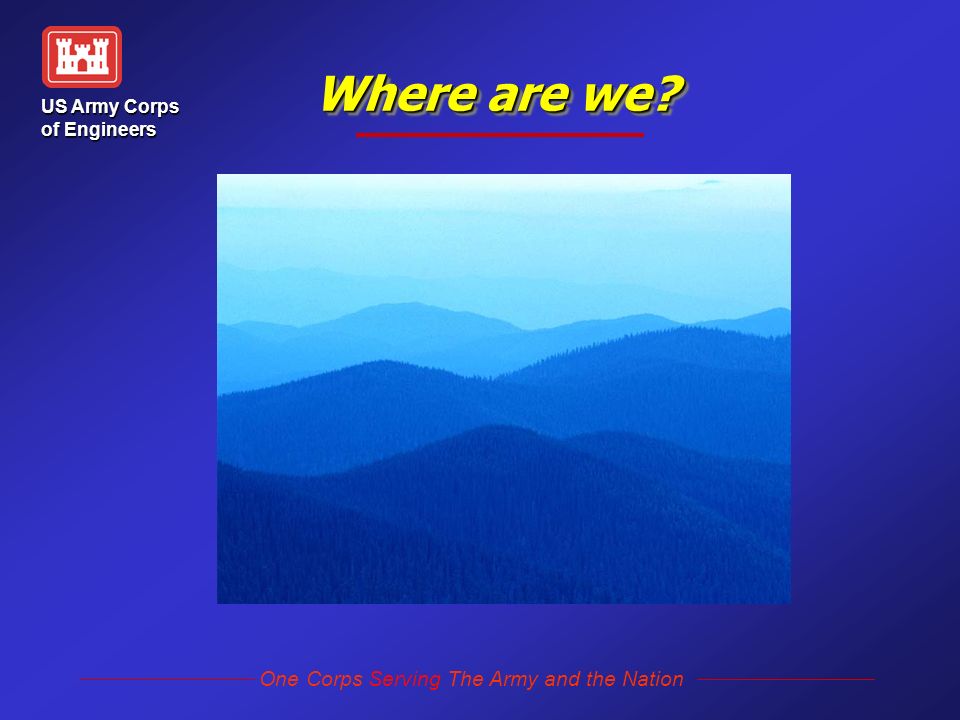 US Army Corps of Engineers

Where are we?

One Corps Serving The Army and the Nation